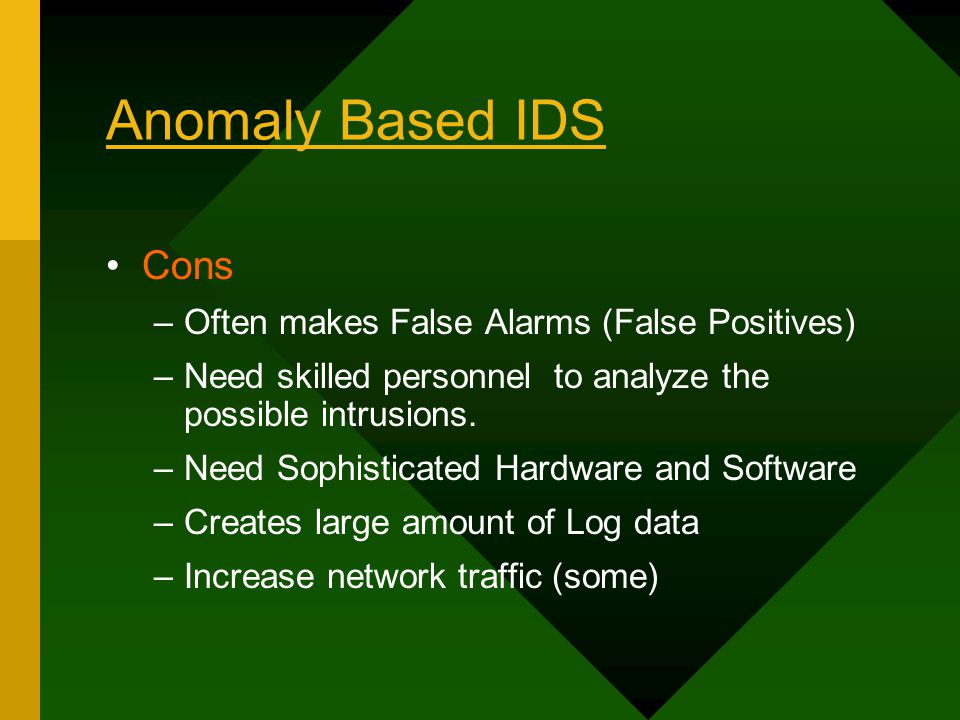 Anomaly Based IDS

• Cons
– Often makes False Alarms (False Positives)
– Need skilled personnel to analyze the possible intrusions.
– Need Sophisticated Hardware and Software
– Creates large amount of Log data
– Increase network traffic (some)